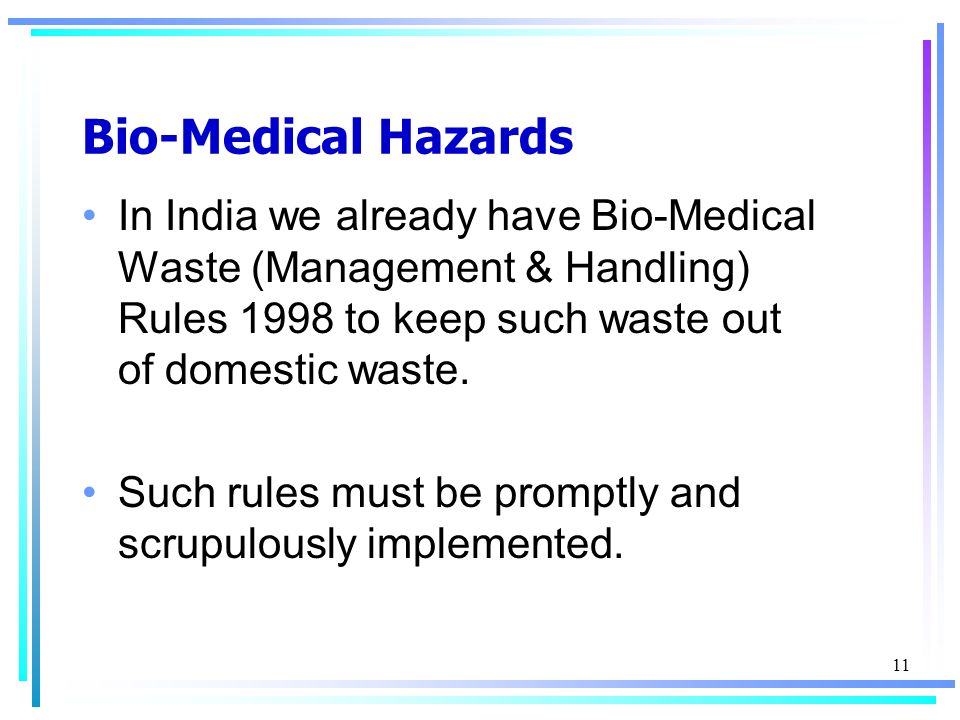 Bio-Medical Hazards

• In India we already have Bio-Medical Waste (Management & Handling) Rules 1998 to keep such waste out of domestic waste.

• Such rules must be promptly and scrupulously implemented.

11